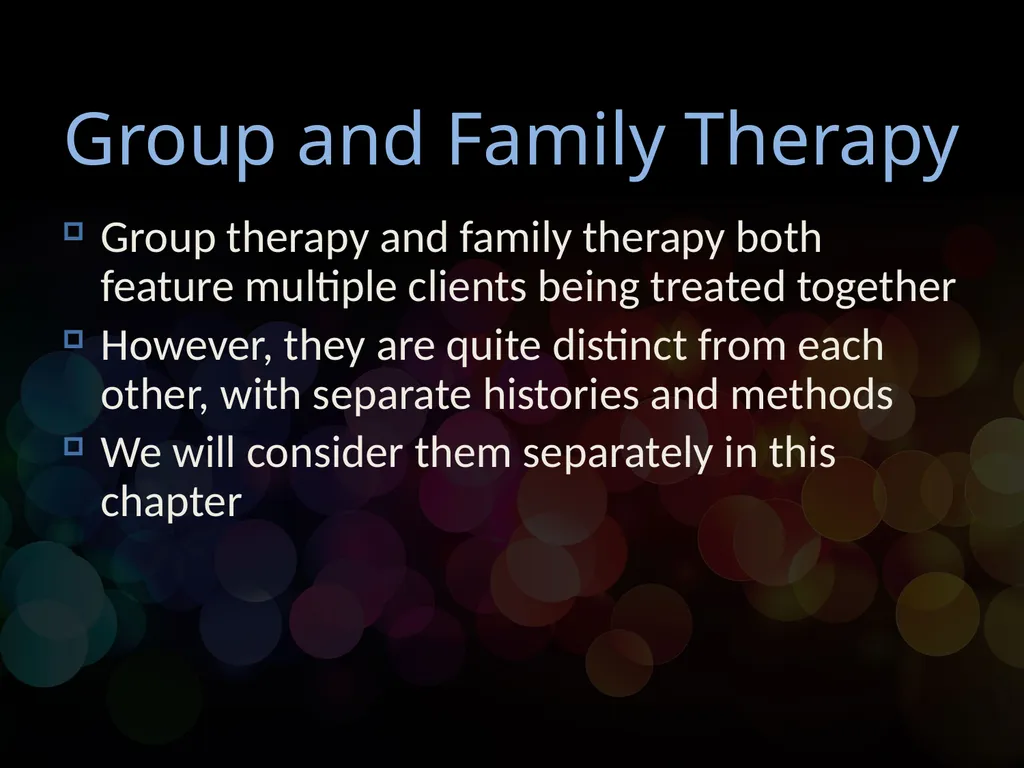 Group and Family Therapy

Group therapy and family therapy both feature multiple clients being treated together

However, they are quite distinct from each other, with separate histories and methods

We will consider them separately in this chapter